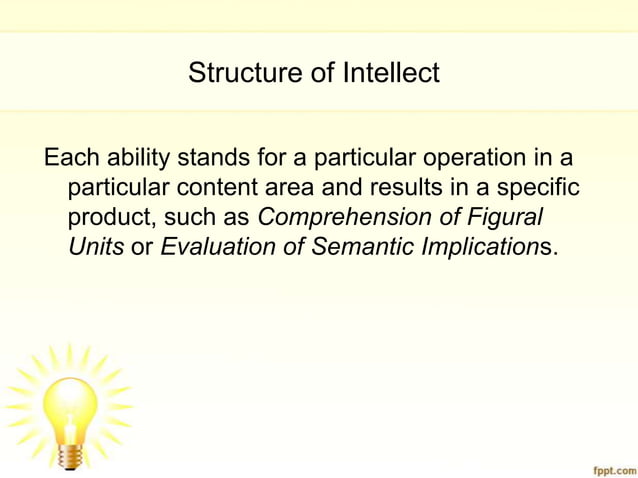 Structure of Intellect

Each ability stands for a particular operation in a particular content area and results in a specific product, such as Comprehension of Figural Units or Evaluation of Semantic Implications.

fppt.com